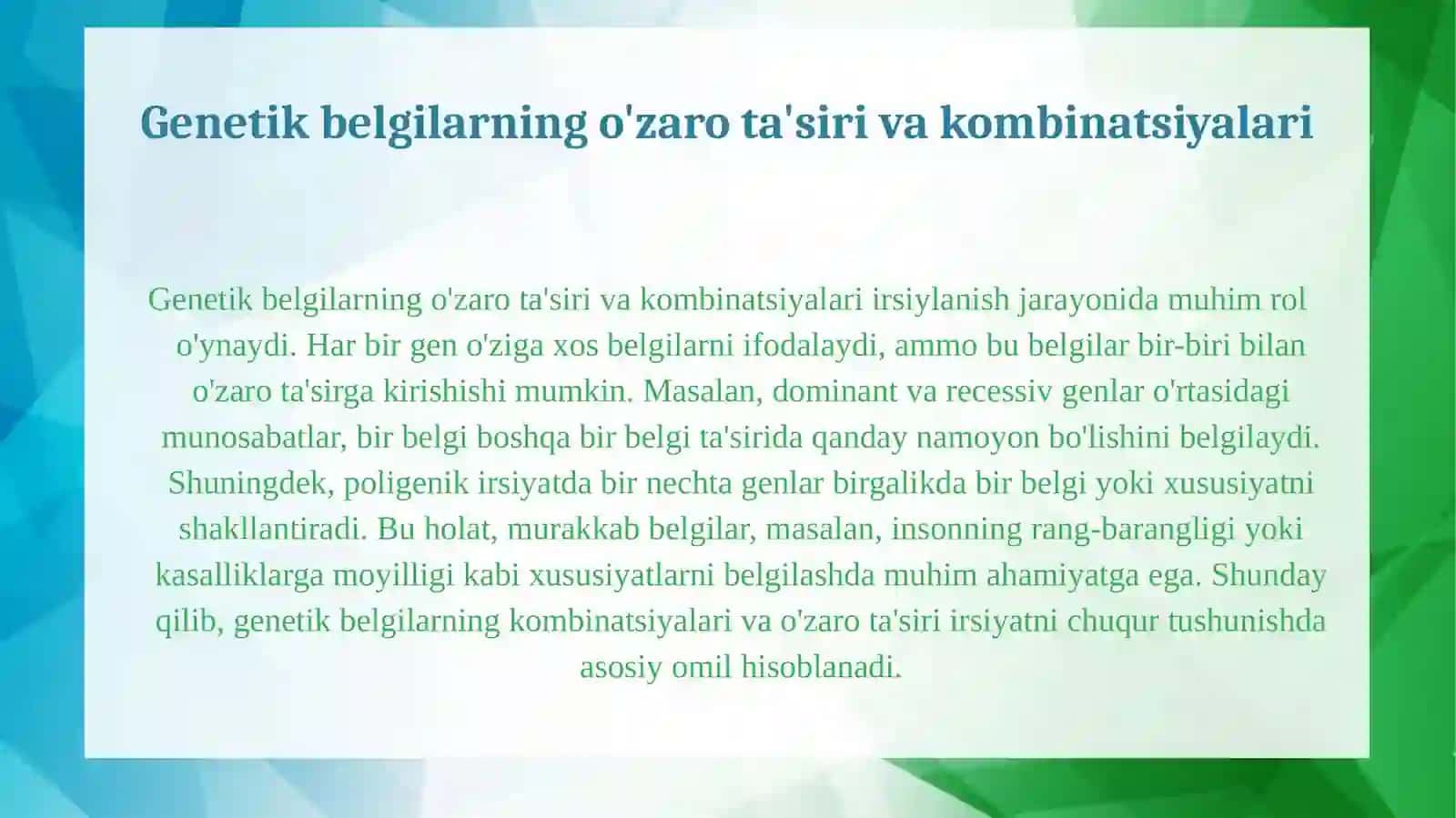 Genetik belgilarning o'zaro ta'siri va kombinatsiyalari

Genetik belgilarning o'zaro ta'siri va kombinatsiyalari irsiylanish jarayonida muhim rol o'ynaydi. Har bir gen o'ziga xos belgilarni ifodalaydi, ammo bu belgilar bir-biri bilan o'zaro ta'sirga kirishishi mumkin. Masalan, dominant va recessiv genlar o'rtasidagi munosabatlar, bir belgi boshqa bir belgi ta'sirida qanday namoyon bo'lishini belgilaydi. Shuningdek, poligenik irsiyatda bir nechta genlar birgalikda bir belgi yoki xususiyatni shakllantiradi. Bu holat, murakkab belgilar, masalan, insonning rang-barangligi yoki kasalliklarga moyilligi kabi xususiyatlarni belgilashda muhim ahamiyatga ega. Shunday qilib, genetik belgilarning kombinatsiyalari va o'zaro ta'siri irsiyatni chuqur tushunishda asosiy omil hisoblanadi.